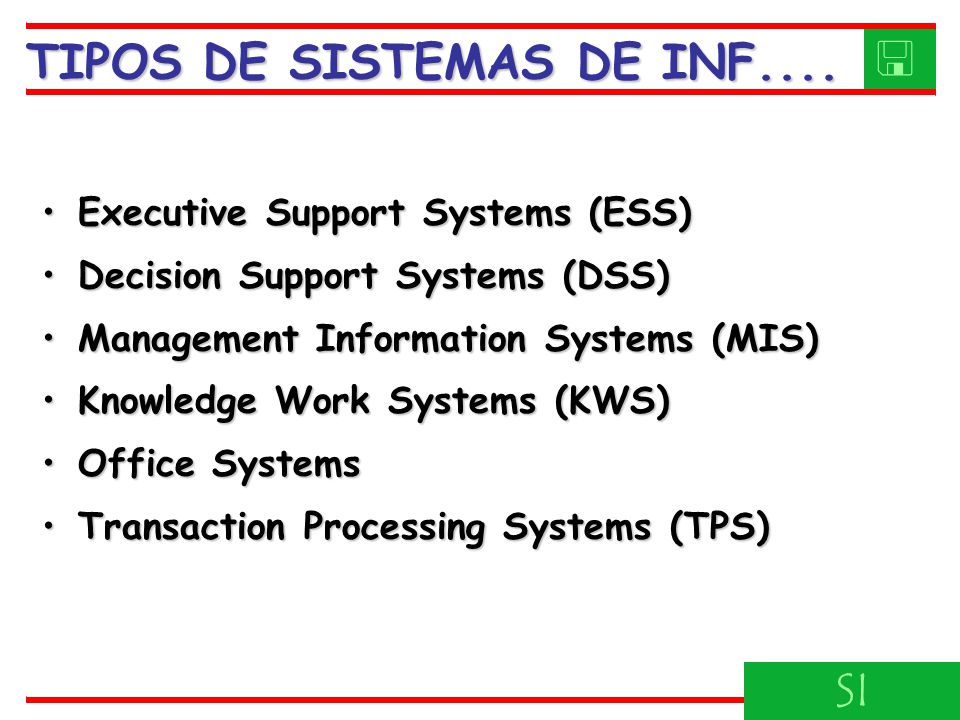 TIPOS DE SISTEMAS DE INF....

• Executive Support Systems (ESS)
• Decision Support Systems (DSS)
• Management Information Systems (MIS)
• Knowledge Work Systems (KWS)
• Office Systems
• Transaction Processing Systems (TPS)

SI